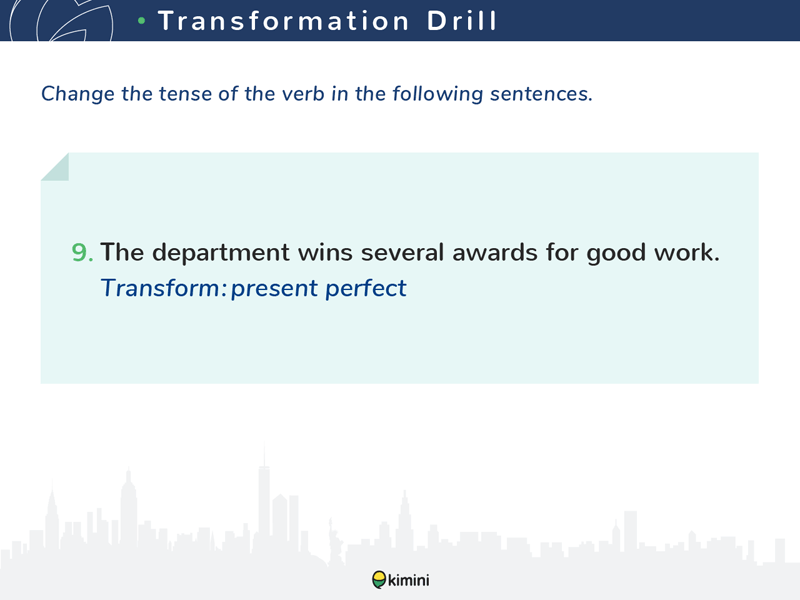 • Transformation Drill

Change the tense of the verb in the following sentences.

9. The department wins several awards for good work.
Transform: present perfect

kimini